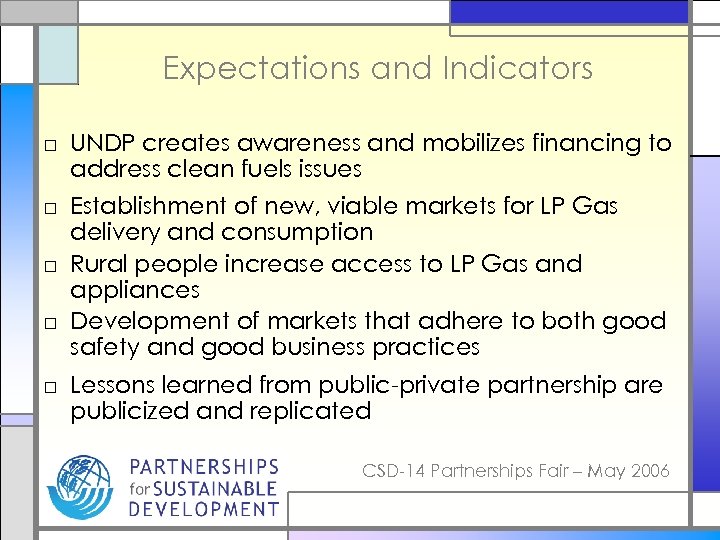 Expectations and Indicators

□ UNDP creates awareness and mobilizes financing to address clean fuels issues

□ Establishment of new, viable markets for LP Gas delivery and consumption

□ Rural people increase access to LP Gas and appliances

□ Development of markets that adhere to both good safety and good business practices

□ Lessons learned from public-private partnership are publicized and replicated

PARTNERSHIPS for SUSTAINABLE DEVELOPMENT

CSD-14 Partnerships Fair – May 2006